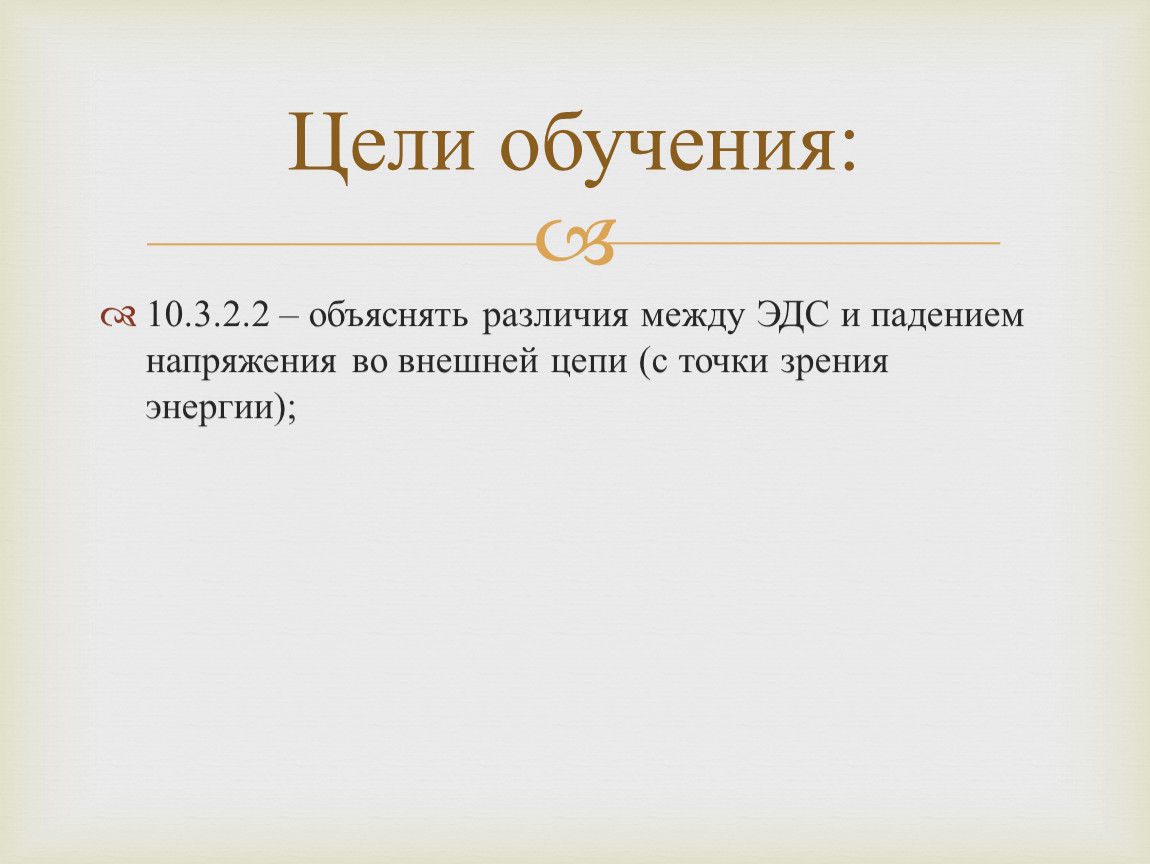 Цели обучения:

10.3.2.2 – объяснять различия между ЭДС и падением напряжения во внешней цепи (с точки зрения энергии);